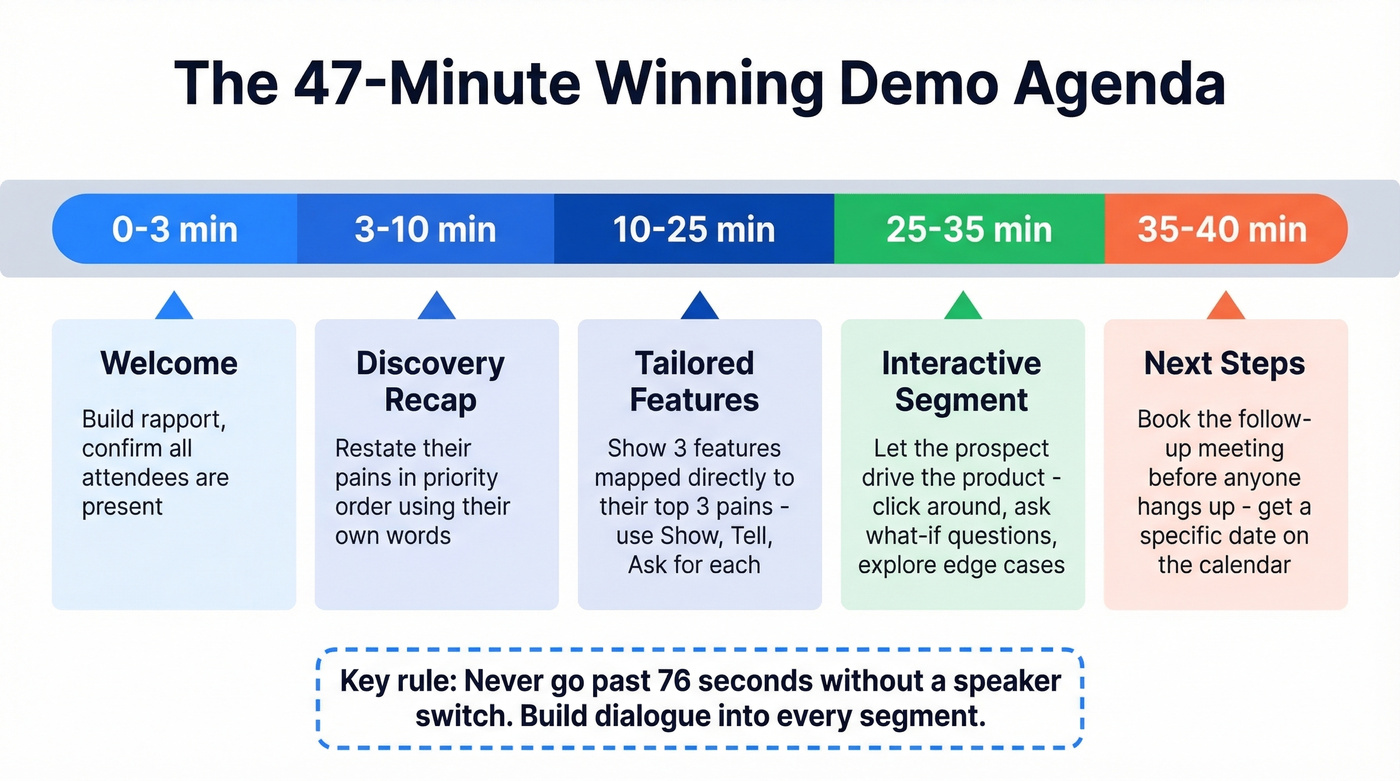 The 47-Minute Winning Demo Agenda

0-3 min
3-10 min
10-25 min
25-35 min
35-40 min

Welcome

Build rapport, confirm all attendees are present

Discovery Recap

Restate their pains in priority order using their own words

Tailored Features

Show 3 features mapped directly to their top 3 pains - use Show, Tell, Ask for each

Interactive Segment

Let the prospect drive the product - click around, ask what-if questions, explore edge cases

Next Steps

Book the follow-up meeting before anyone hangs up - get a specific date on the calendar

Key rule: Never go past 76 seconds without a speaker switch. Build dialogue into every segment.